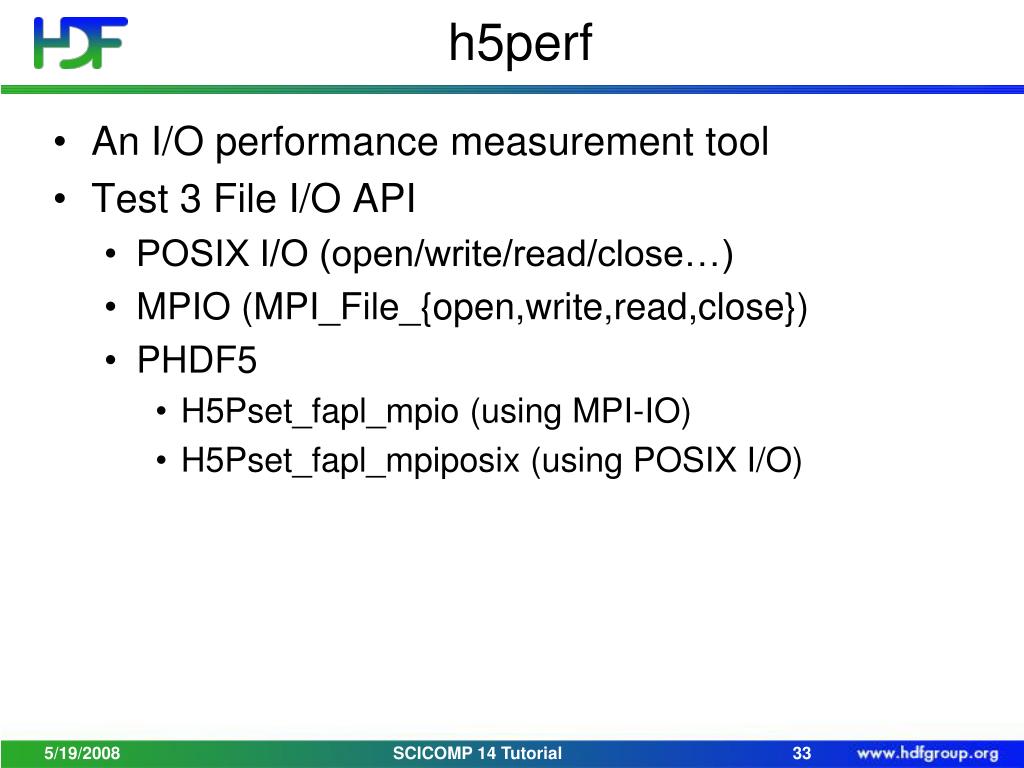 HDF

h5perf

• An I/O performance measurement tool
• Test 3 File I/O API
  • POSIX I/O (open/write/read/close…)
  • MPIO (MPI_File_{open,write,read,close})
  • PHDF5
    • H5Pset_fapl_mpio (using MPI-IO)
    • H5Pset_fapl_mpiposix (using POSIX I/O)

5/19/2008 SCICOMP 14 Tutorial 33 www.hdfgroup.org